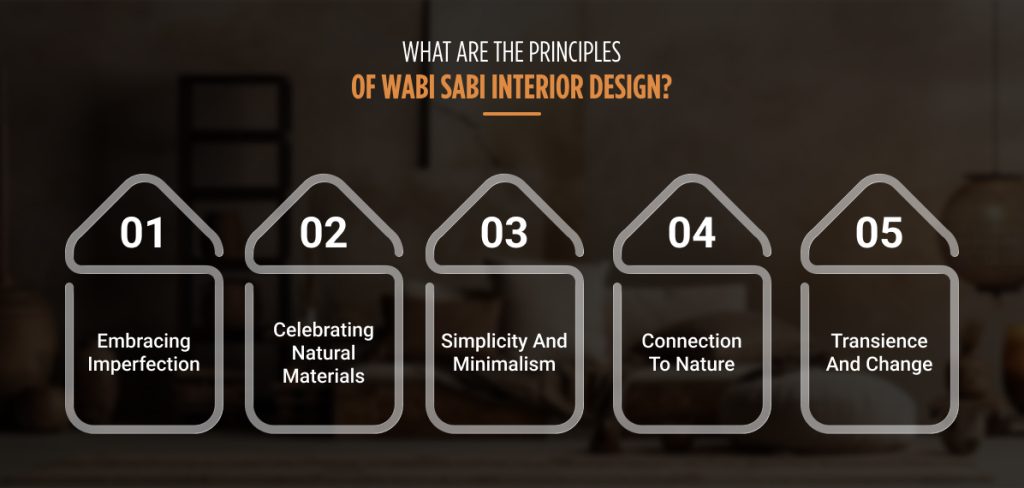 WHAT ARE THE PRINCIPLES
OF WABI SABI INTERIOR DESIGN?

01
Embracing Imperfection

02
Celebrating Natural Materials

03
Simplicity And Minimalism

04
Connection To Nature

05
Transience And Change